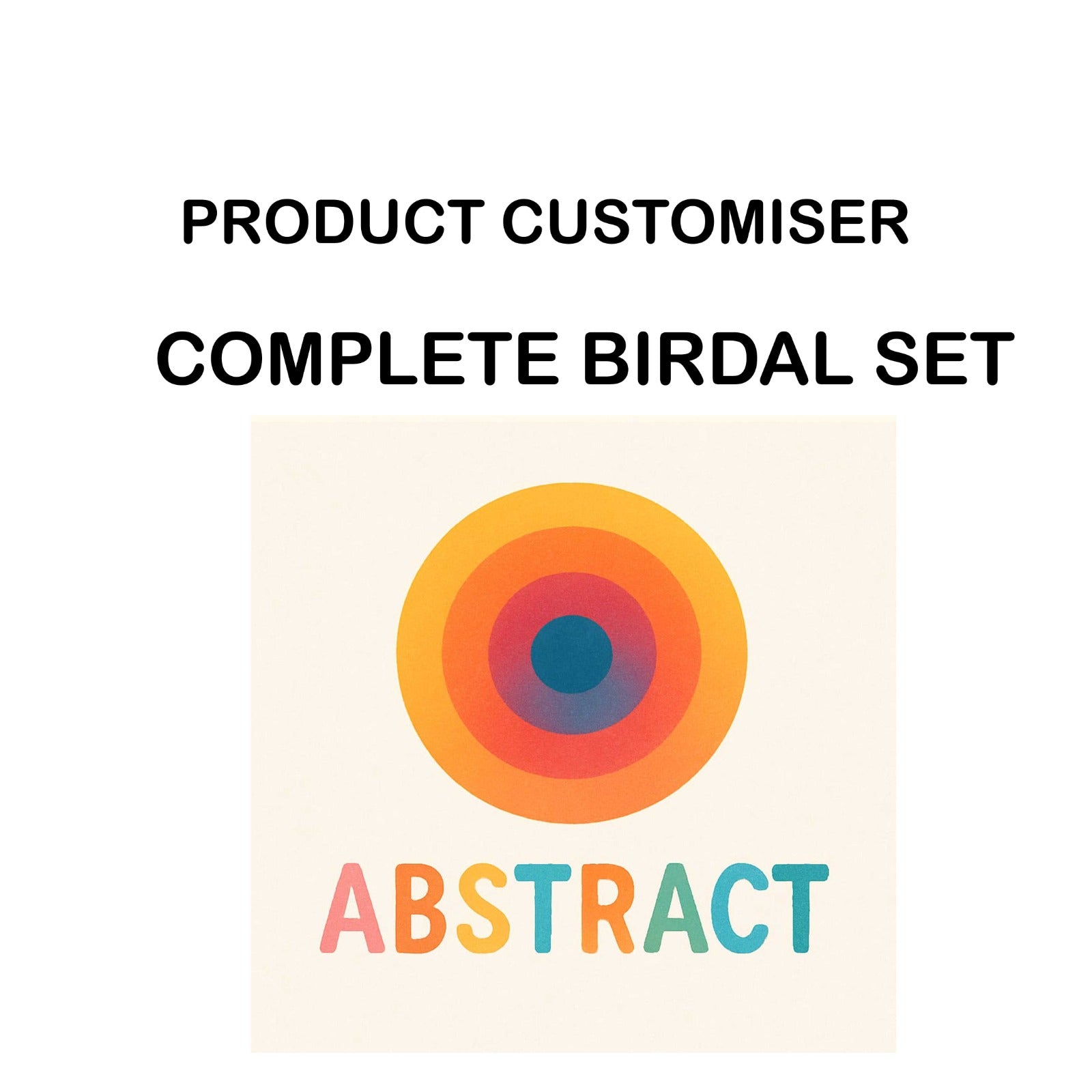 PRODUCT CUSTOMISER

COMPLETE BIRDAL SET

ABSTRACT